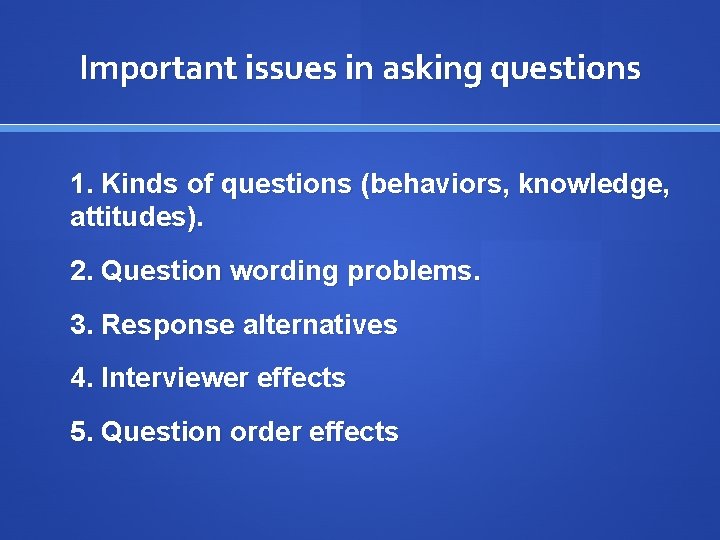 Important issues in asking questions

1. Kinds of questions (behaviors, knowledge, attitudes).

2. Question wording problems.

3. Response alternatives

4. Interviewer effects

5. Question order effects